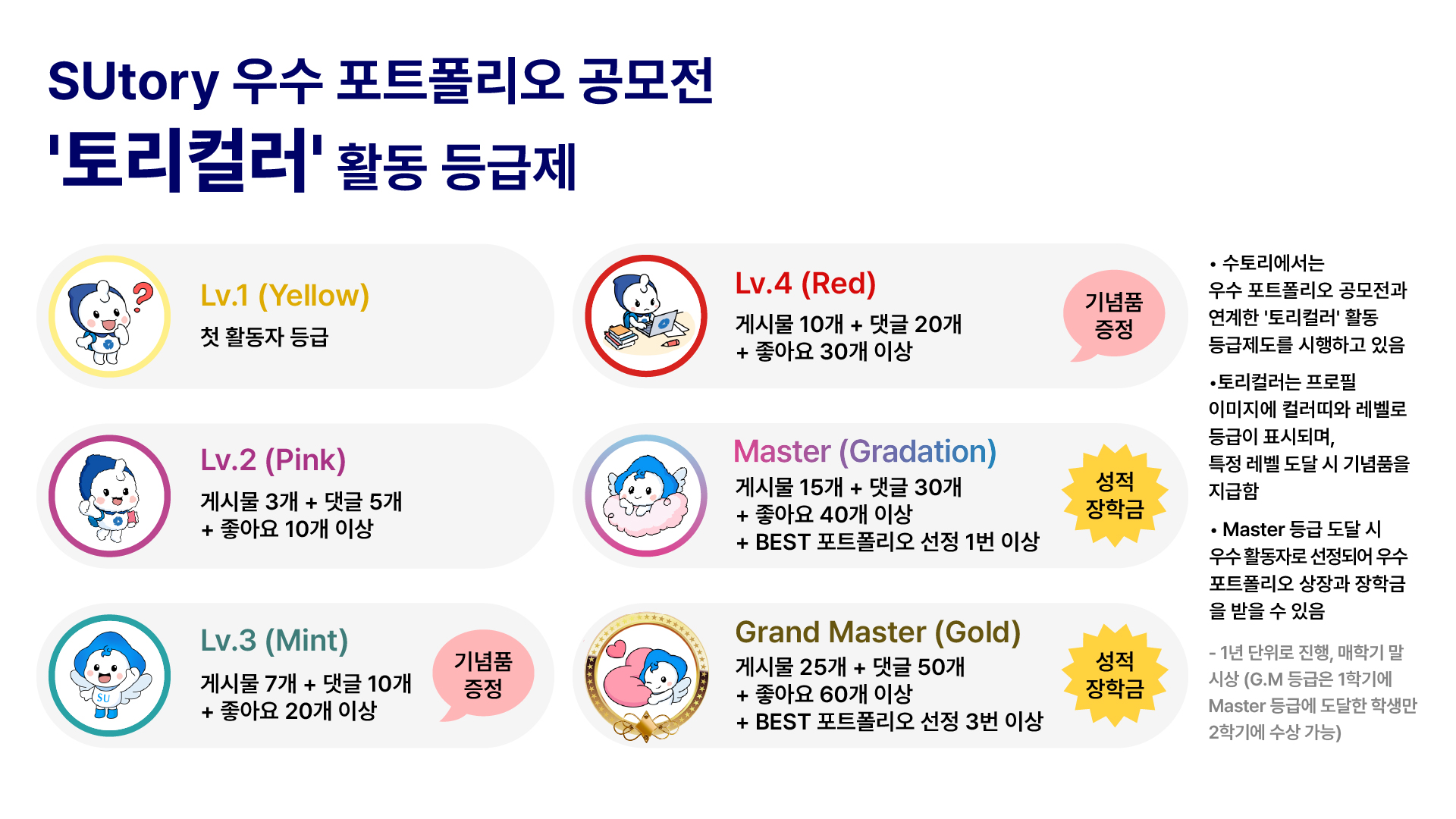 SUtory 우수 포트폴리오 공모전
'토리컬러' 활동 등급제

Lv.1 (Yellow)
첫 활동자 등급

Lv.2 (Pink)
게시물 3개 + 댓글 5개
+ 좋아요 10개 이상

Lv.3 (Mint)
게시물 7개 + 댓글 10개
+ 좋아요 20개 이상

기념품 증정

SU

Lv.4 (Red)
게시물 10개 + 댓글 20개
+ 좋아요 30개 이상

기념품 증정

Master (Gradation)
게시물 15개 + 댓글 30개
+ 좋아요 40개 이상
+ BEST 포트폴리오 선정 1번 이상

성적 장학금

Grand Master (Gold)
게시물 25개 + 댓글 50개
+ 좋아요 60개 이상
+ BEST 포트폴리오 선정 3번 이상

성적 장학금

• 수토리에서는 우수 포트폴리오 공모전과 연계한 '토리컬러' 활동 등급제도를 시행하고 있음

•토리컬러는 프로필 이미지에 컬러띠와 레벨로 등급이 표시되며, 특정 레벨 도달 시 기념품을 지급함

• Master 등급 도달 시 우수 활동자로 선정되어 우수 포트폴리오 상장과 장학금을 받을 수 있음

- 1년 단위로 진행, 매학기 말 시상 (G.M 등급은 1학기에 Master 등급에 도달한 학생만 2학기에 수상 가능)